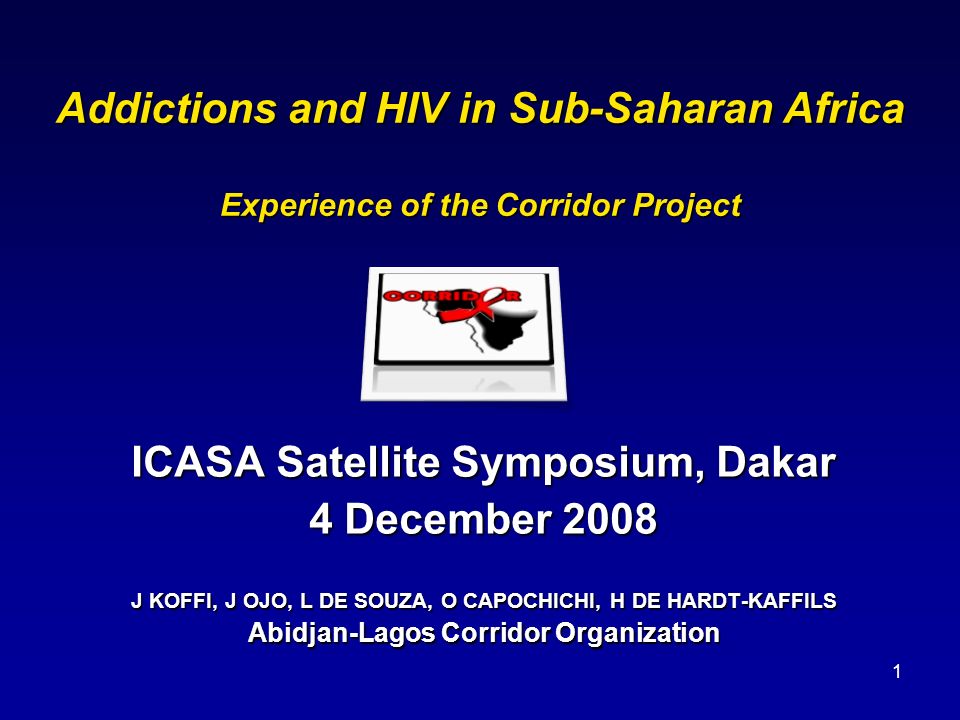 Addictions and HIV in Sub-Saharan Africa

Experience of the Corridor Project

CORRIDOR

ICASA Satellite Symposium, Dakar
4 December 2008

J KOFFI, J OJO, L DE SOUZA, O CAPOCHICHI, H DE HARDT-KAFFILS
Abidjan-Lagos Corridor Organization

1